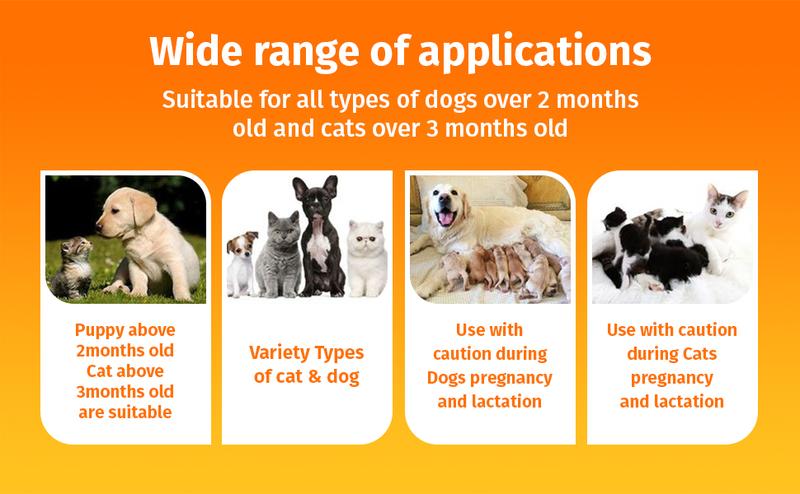 Wide range of applications

Suitable for all types of dogs over 2 months old and cats over 3 months old

Puppy above 2months old Cat above 3months old are suitable

Variety Types of cat & dog

Use with caution during Dogs pregnancy and lactation

Use with caution during Cats pregnancy and lactation